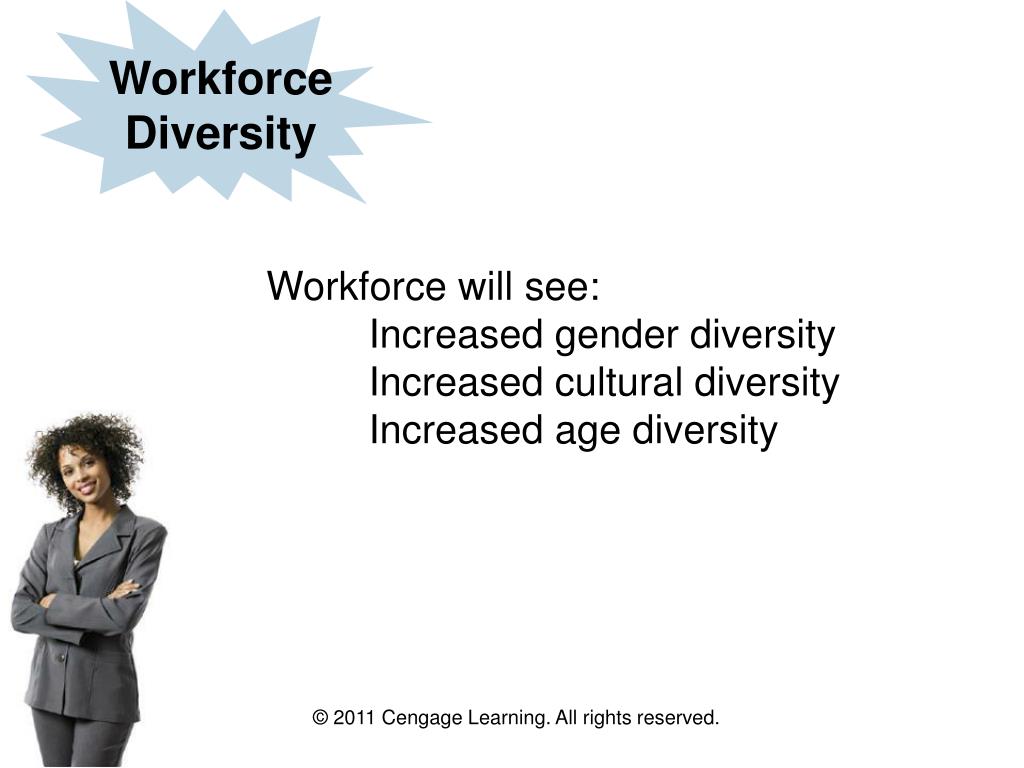 Workforce Diversity

Workforce will see:
Increased gender diversity
Increased cultural diversity
Increased age diversity

© 2011 Cengage Learning. All rights reserved.